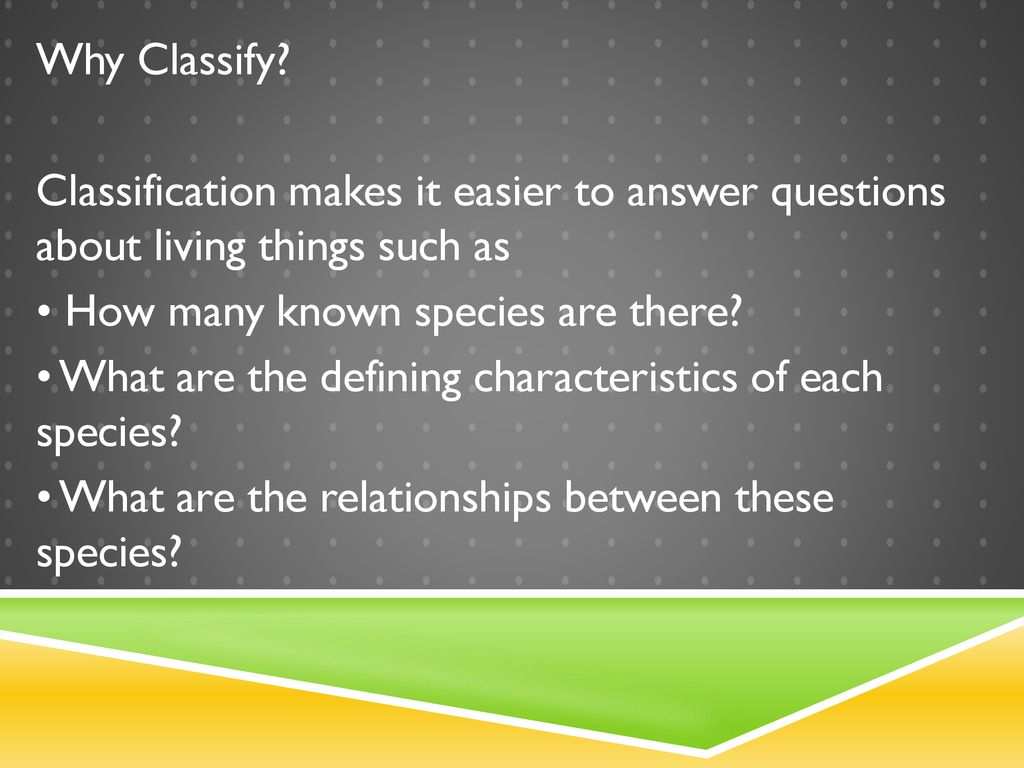 Why Classify?

Classification makes it easier to answer questions about living things such as

• How many known species are there?

• What are the defining characteristics of each species?

• What are the relationships between these species?